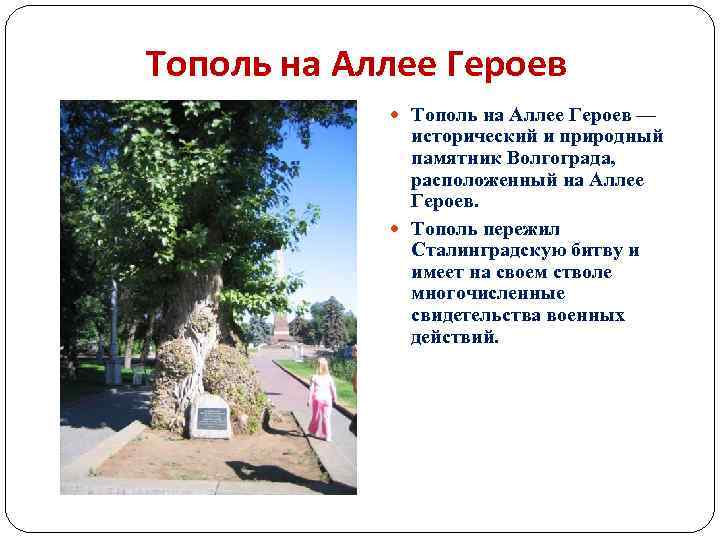 Тополь на Аллее Героев

Тополь на Аллее Героев — исторический и природный памятник Волгограда, расположенный на Аллее Героев.

Тополь пережил Сталинградскую битву и имеет на своем стволе многочисленные свидетельства военных действий.